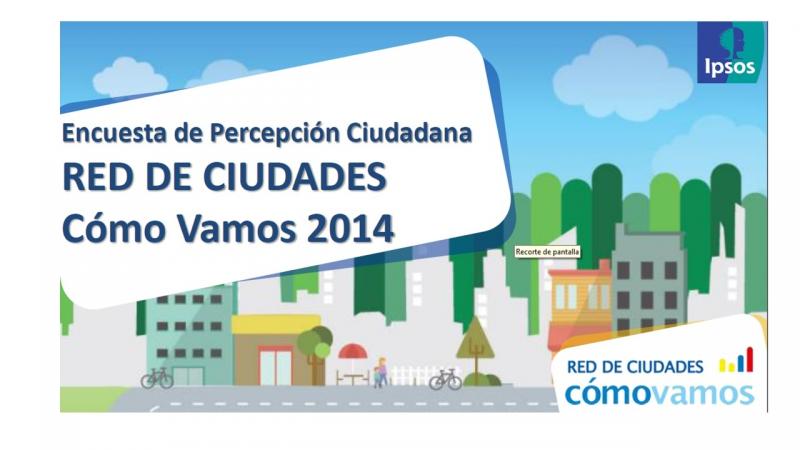 Ipsos

Encuesta de Percepción Ciudadana
RED DE CIUDADES
Cómo Vamos 2014

Recorte de pantalla

RED DE CIUDADES
cómovamos